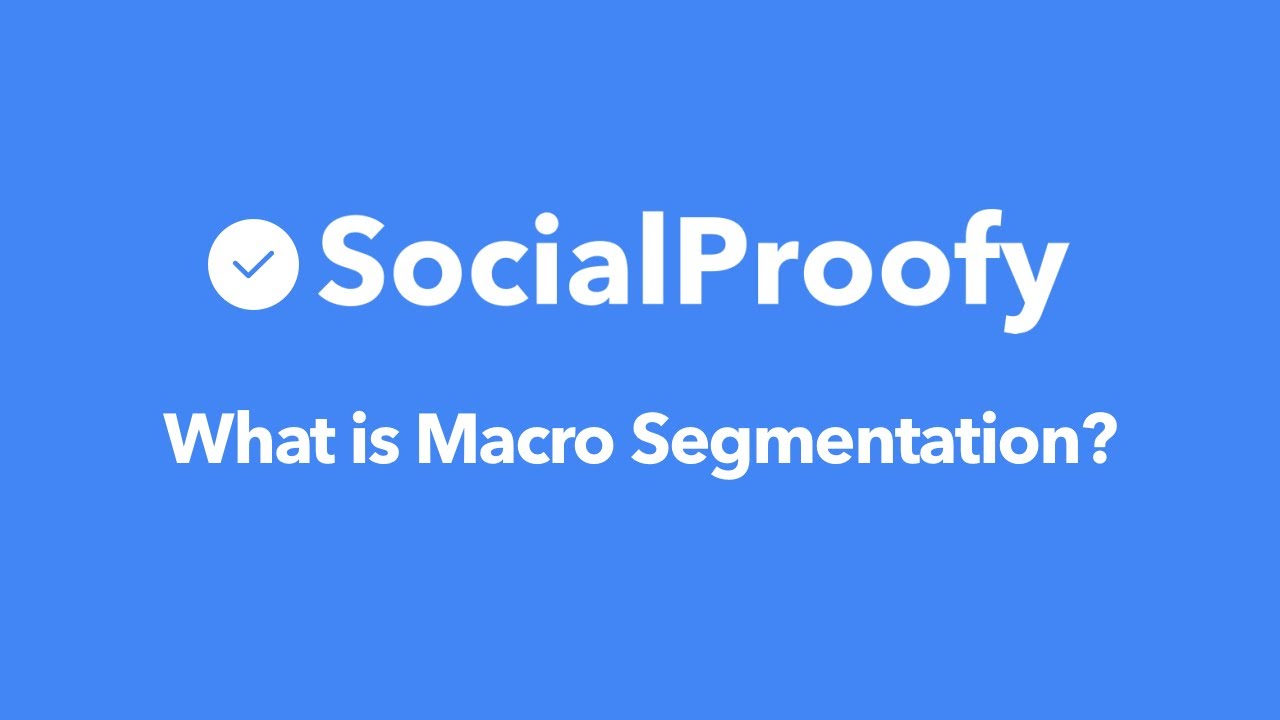 SocialProofy

What is Macro Segmentation?